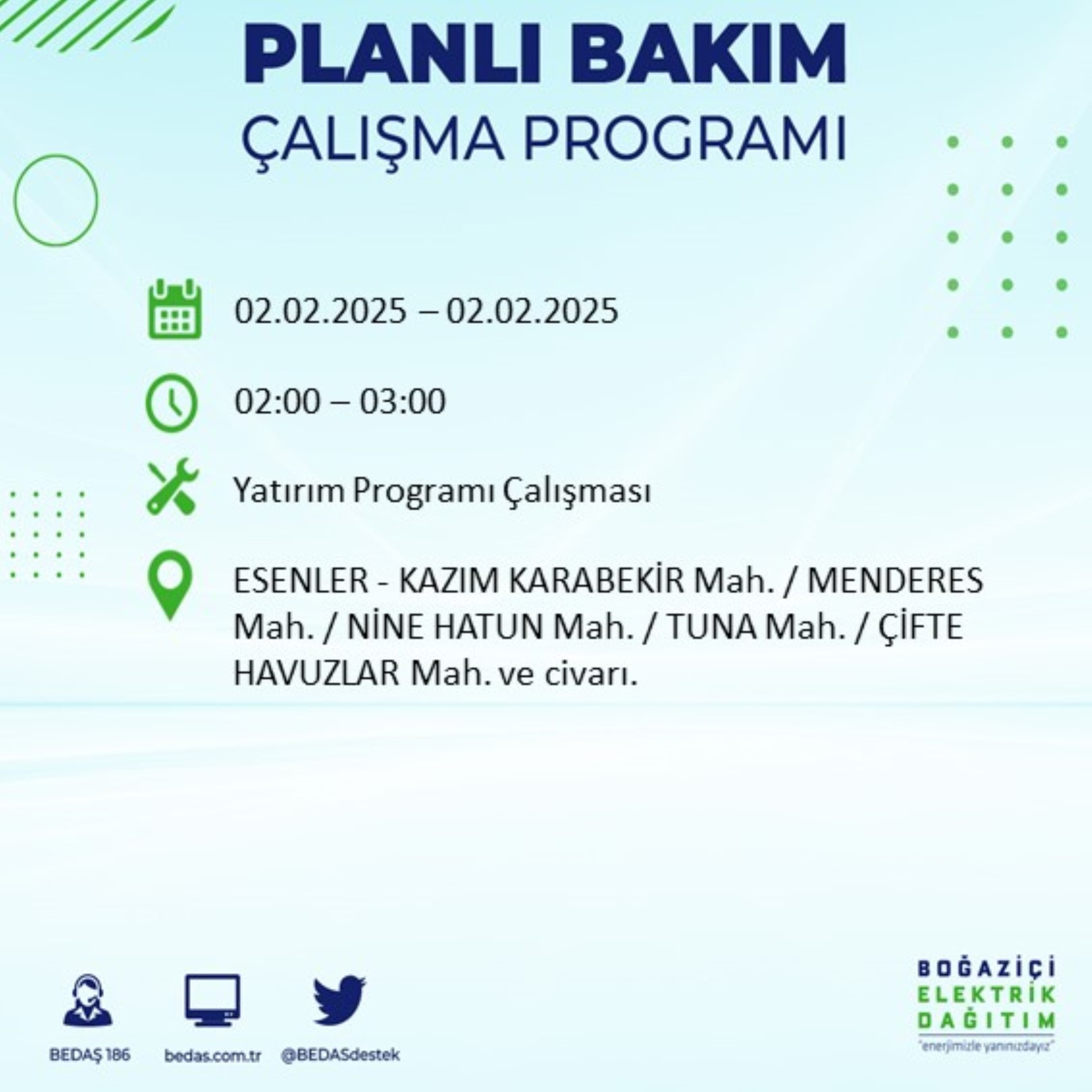 PLANLI BAKIM
ÇALIŞMA PROGRAMI

02.02.2025 – 02.02.2025

02:00 – 03:00

Yatırım Programı Çalışması

ESENLER - KAZIM KARABEKİR Mah. / MENDERES Mah. / NİNE HATUN Mah. / TUNA Mah. / ÇİFTE HAVUZLAR Mah. ve civarı.

BEDAŞ 186
bedas.com.tr
@BEDASdestek

BOĞAZİÇİ
ELEKTRİK
DAĞITIM
"enerjimizle yanınızdayız"